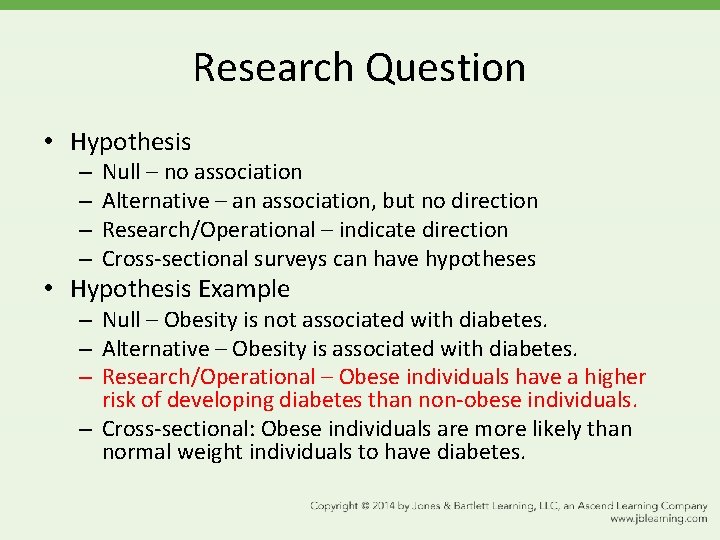 Research Question

• Hypothesis
 – Null – no association
 – Alternative – an association, but no direction
 – Research/Operational – indicate direction
 – Cross-sectional surveys can have hypotheses
• Hypothesis Example
 – Null – Obesity is not associated with diabetes.
 – Alternative – Obesity is associated with diabetes.
 – Research/Operational – Obese individuals have a higher risk of developing diabetes than non-obese individuals.
 – Cross-sectional: Obese individuals are more likely than normal weight individuals to have diabetes.

Copyright © 2014 by Jones & Bartlett Learning, LLC, an Ascend Learning Company
www.jblearning.com